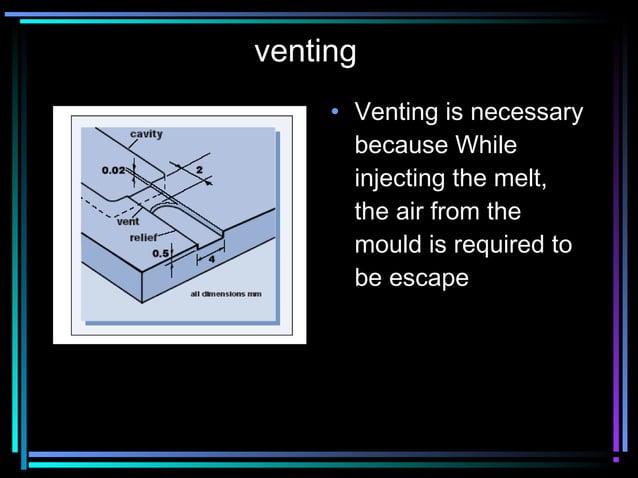 venting

cavity
0.02
2
vent
relief
0.5
4
all dimensions mm

• Venting is necessary because While injecting the melt, the air from the mould is required to be escape